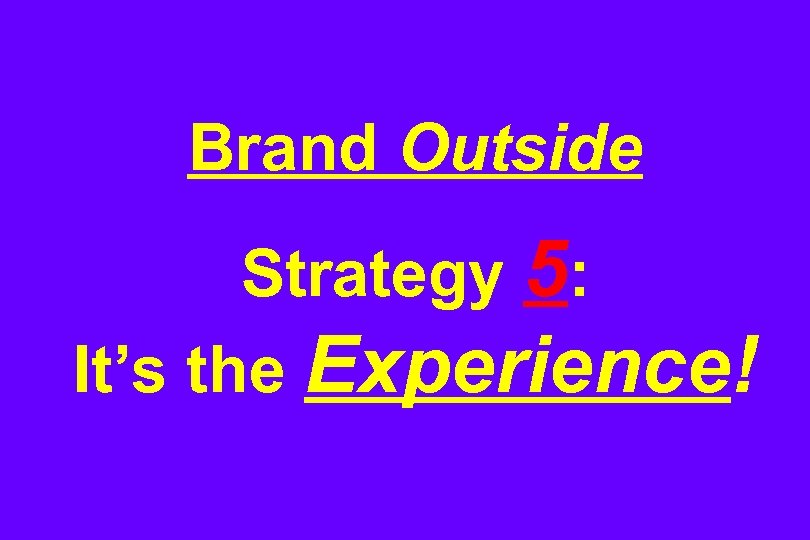 Brand Outside

Strategy 5:
It’s the Experience!